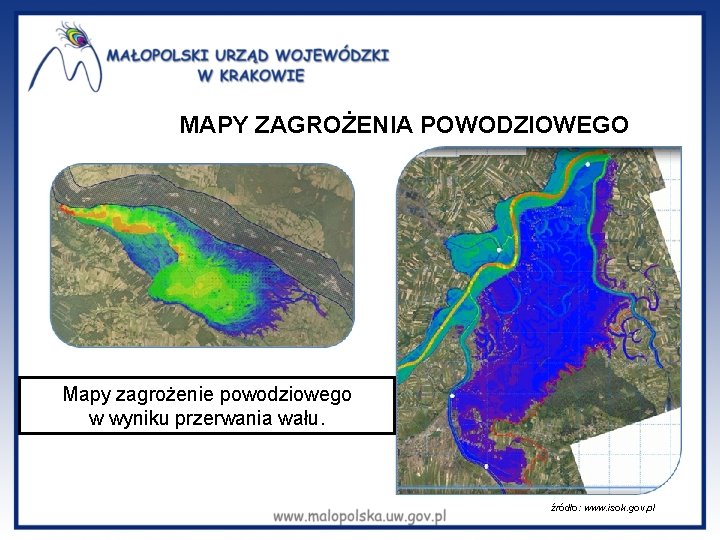 MAŁOPOLSKI URZĄD WOJEWÓDZKI
W KRAKOWIE

MAPY ZAGROŻENIA POWODZIOWEGO

Mapy zagrożenie powodziowego w wyniku przerwania wału.

źródło: www.isok.gov.pl

www.malopolska.uw.gov.pl